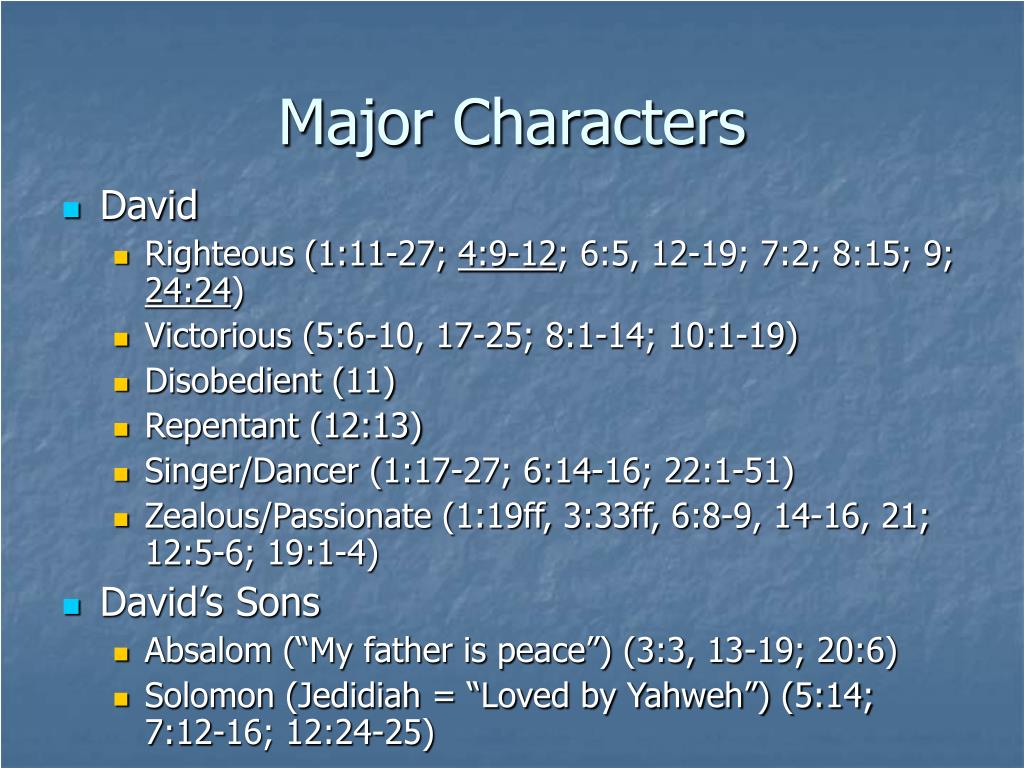 Major Characters

David
Righteous (1:11-27; 4:9-12; 6:5, 12-19; 7:2; 8:15; 9; 24:24)
Victorious (5:6-10, 17-25; 8:1-14; 10:1-19)
Disobedient (11)
Repentant (12:13)
Singer/Dancer (1:17-27; 6:14-16; 22:1-51)
Zealous/Passionate (1:19ff, 3:33ff, 6:8-9, 14-16, 21; 12:5-6; 19:1-4)

David’s Sons
Absalom (“My father is peace”) (3:3, 13-19; 20:6)
Solomon (Jedidiah = “Loved by Yahweh”) (5:14; 7:12-16; 12:24-25)